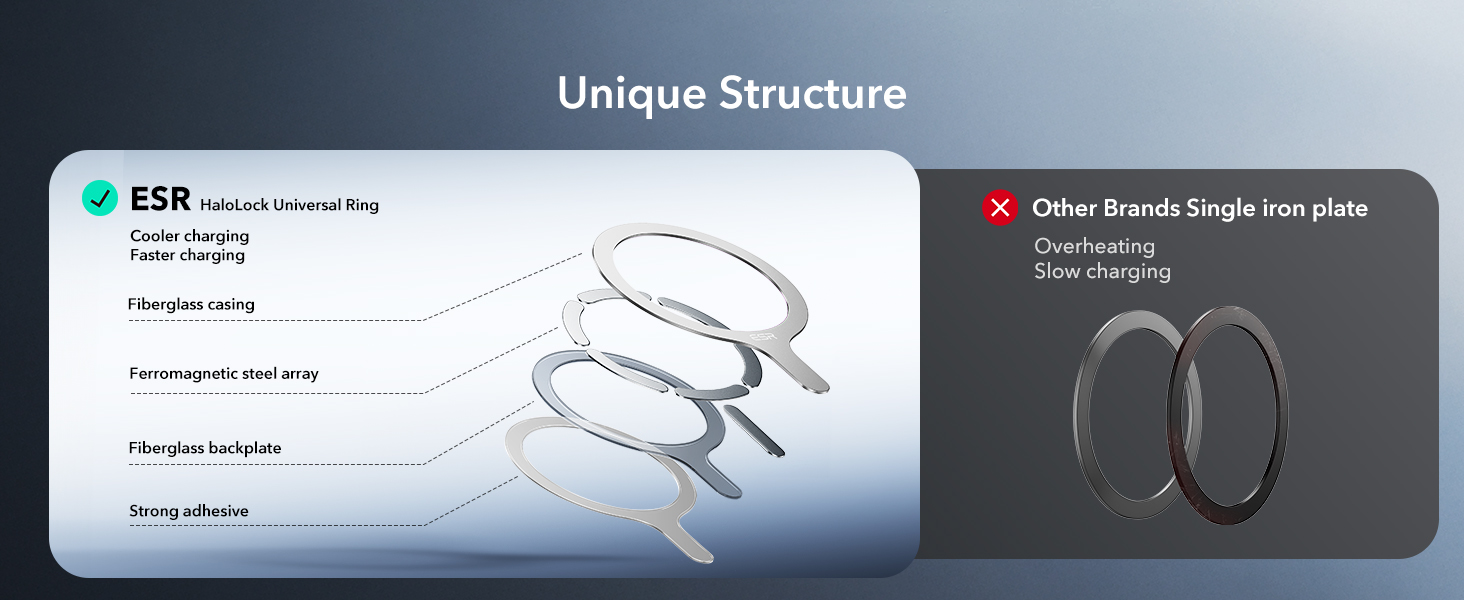 Unique Structure

ESR HaloLock Universal Ring

Cooler charging
Faster charging

Fiberglass casing

Ferromagnetic steel array

Fiberglass backplate

Strong adhesive

ESR

Other Brands Single iron plate

Overheating
Slow charging